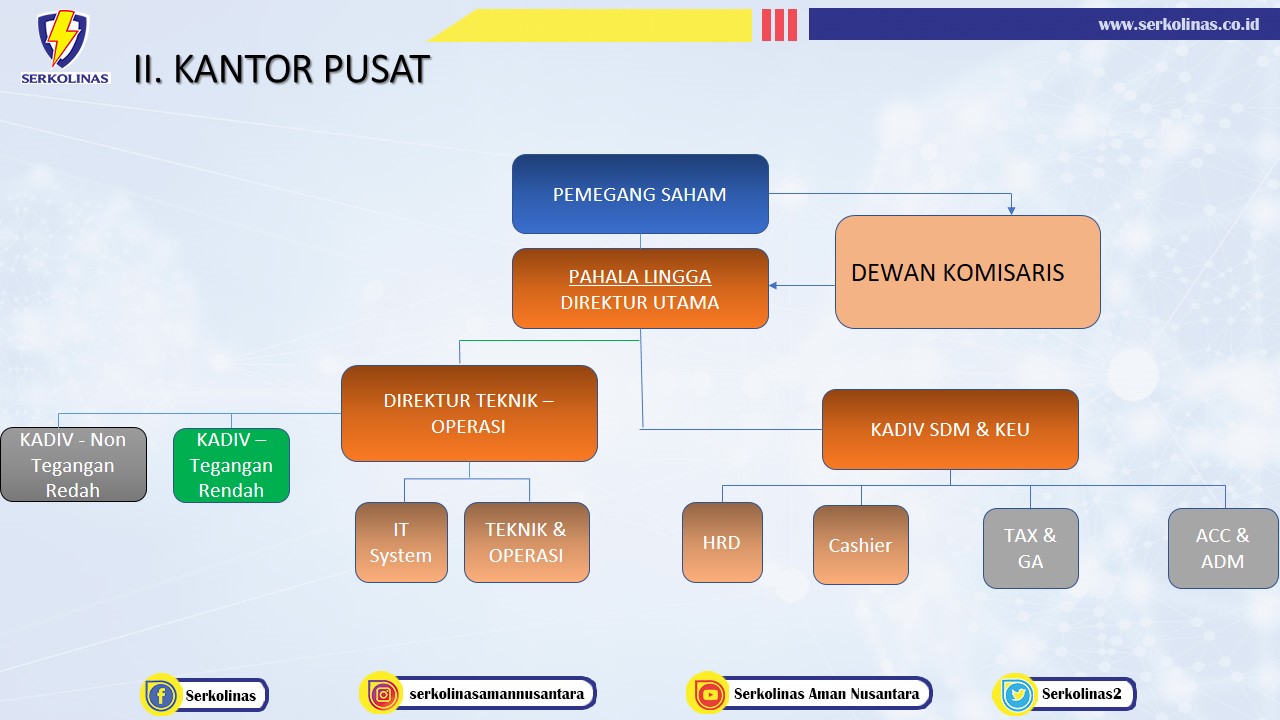 SERKOLINAS

II. KANTOR PUSAT

www.serkolinas.co.id

PEMEGANG SAHAM

DEWAN KOMISARIS

PAHALA LINGGA
DIREKTUR UTAMA

DIREKTUR TEKNIK – OPERASI

KADIV SDM & KEU

KADIV - Non Tegangan Redah

KADIV – Tegangan Rendah

IT System

TEKNIK & OPERASI

HRD

Cashier

TAX & GA

ACC & ADM

Serkolinas

serkolinasamannusantara

Serkolinas Aman Nusantara

Serkolinas2